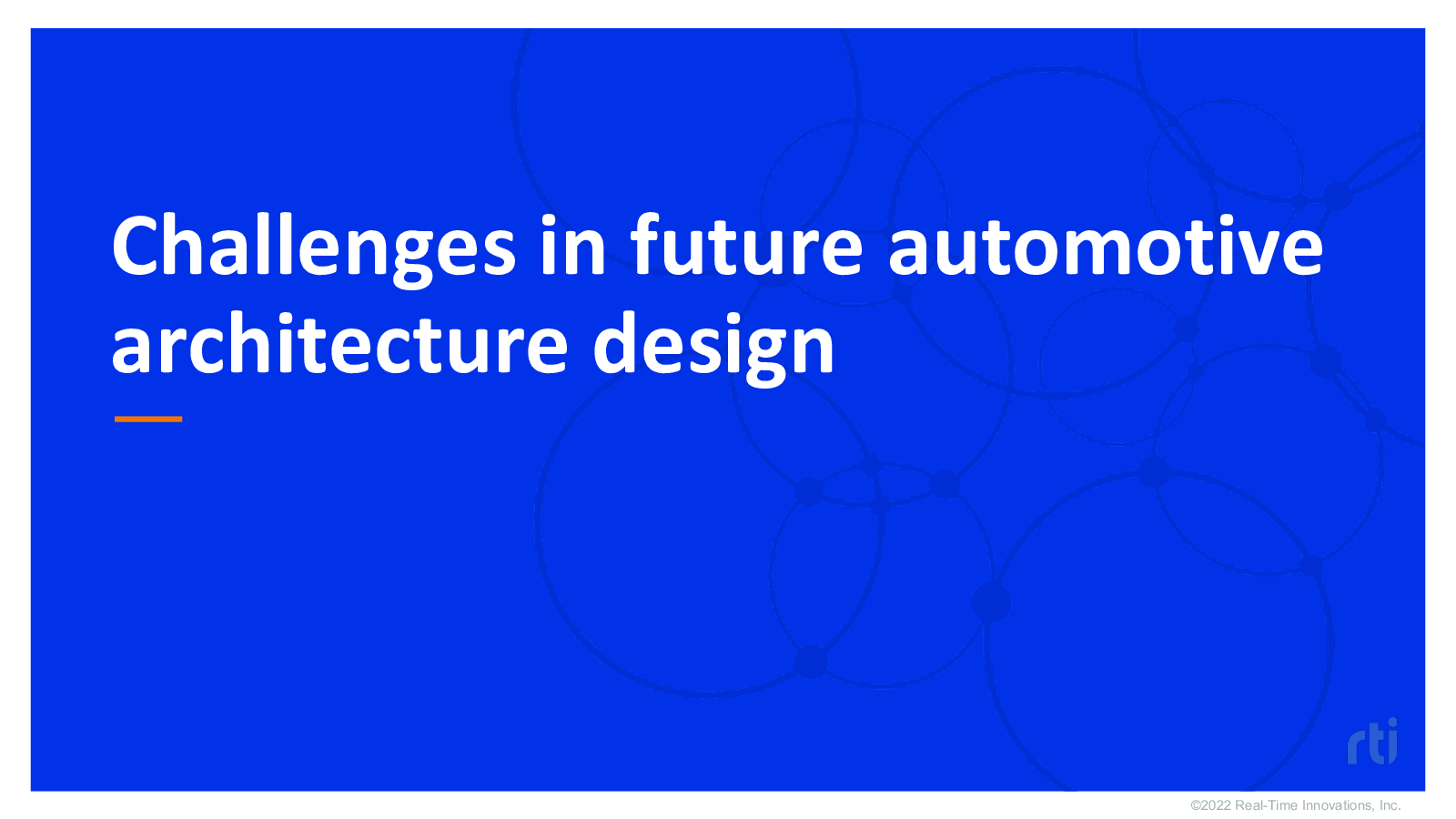 Challenges in future automotive architecture design

rti

©2022 Real-Time Innovations, Inc.